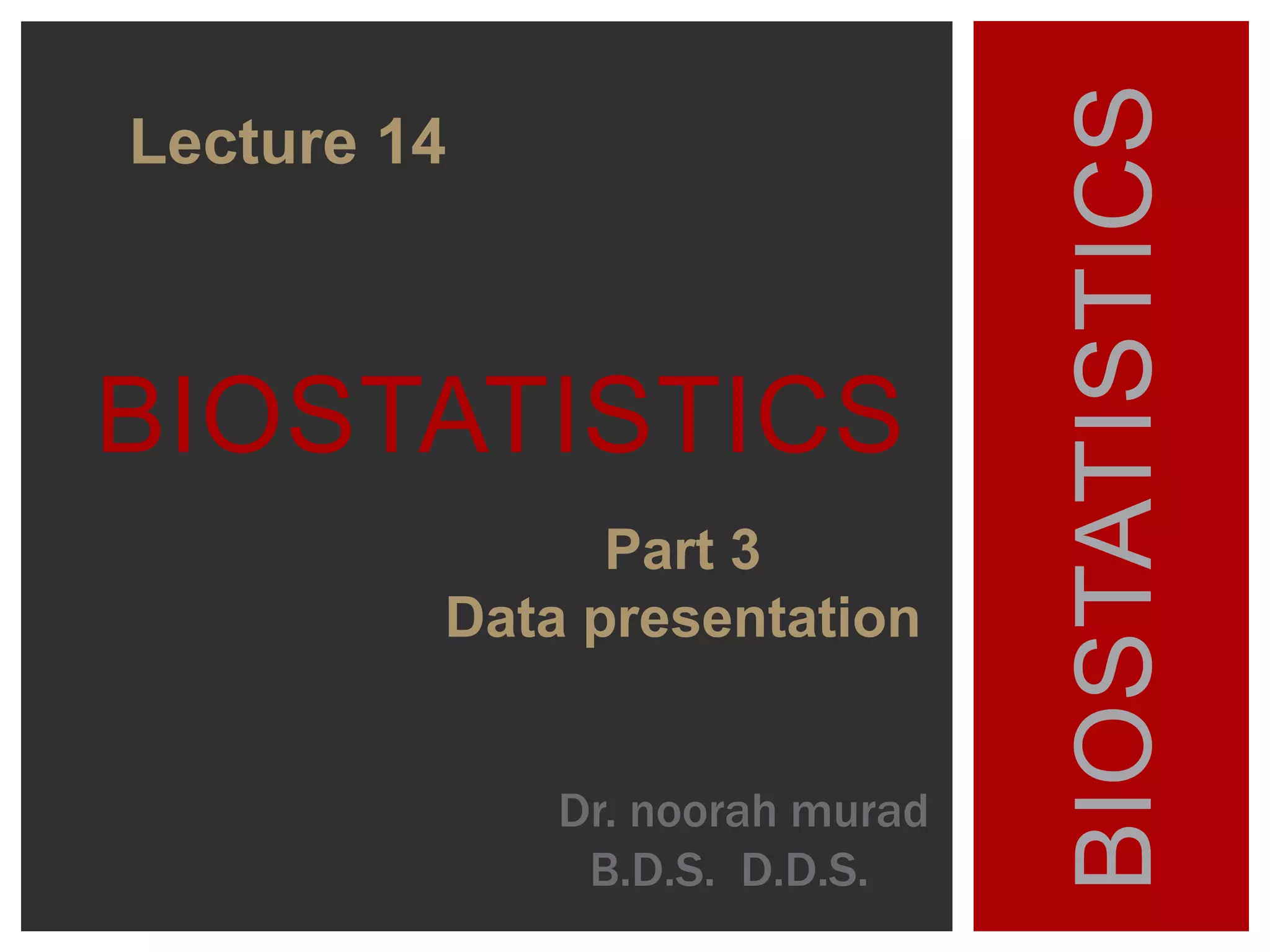 Lecture 14

BIOSTATISTICS

Part 3
Data presentation

Dr. noorah murad
B.D.S. D.D.S.

BIOSTATISTICS